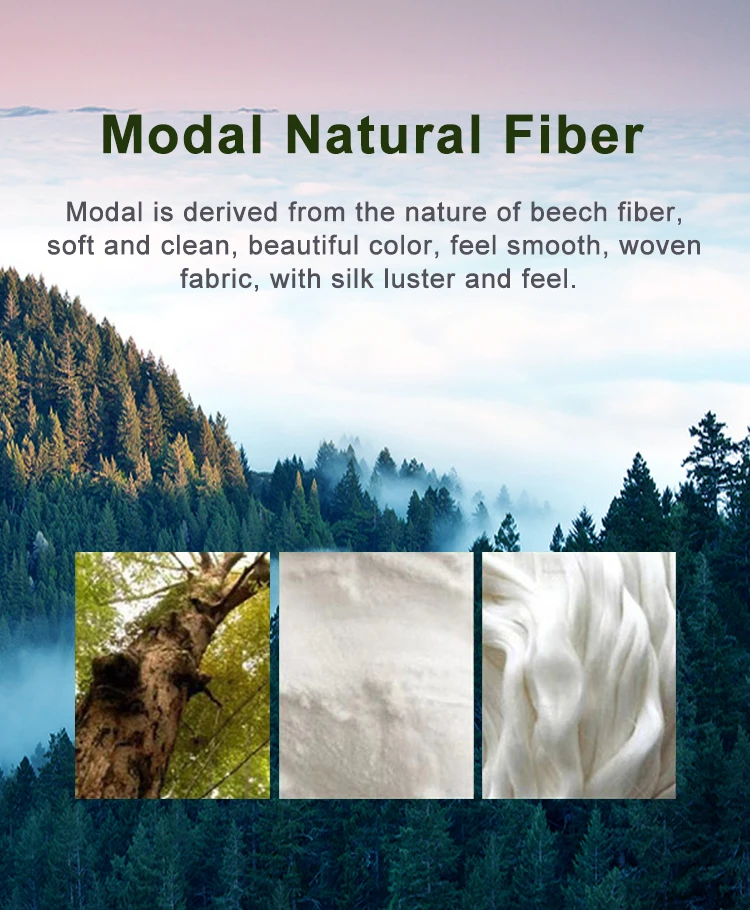 Modal Natural Fiber

Modal is derived from the nature of beech fiber, soft and clean, beautiful color, feel smooth, woven fabric, with silk luster and feel.